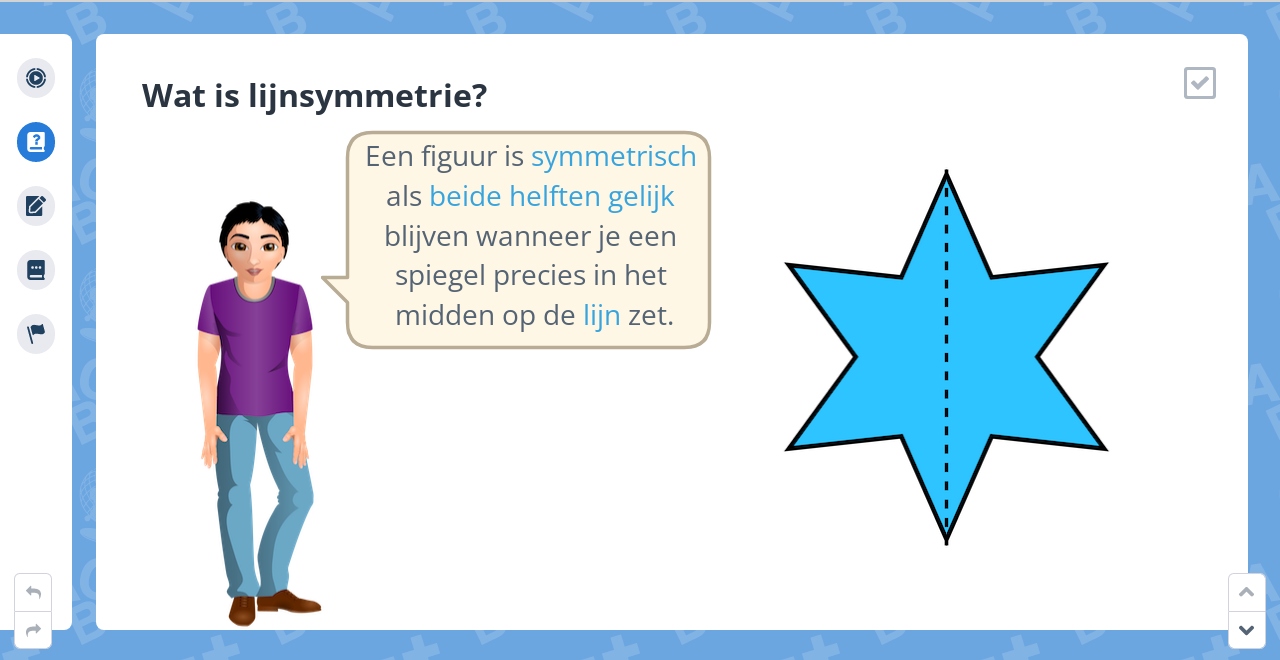 Wat is lijnsymmetrie?

Een figuur is symmetrisch als beide helften gelijk blijven wanneer je een spiegel precies in het midden op de lijn zet.